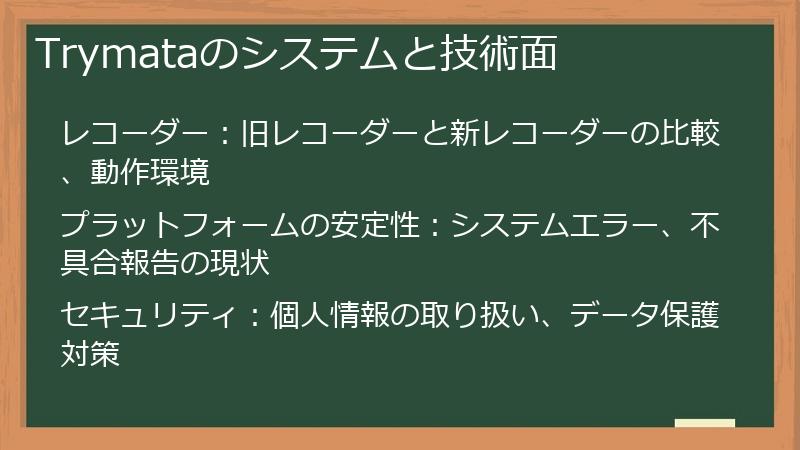 Trymataのシステムと技術面

レコーダー：旧レコーダーと新レコーダーの比較、動作環境

プラットフォームの安定性：システムエラー、不具合報告の現状

セキュリティ：個人情報の取り扱い、データ保護対策